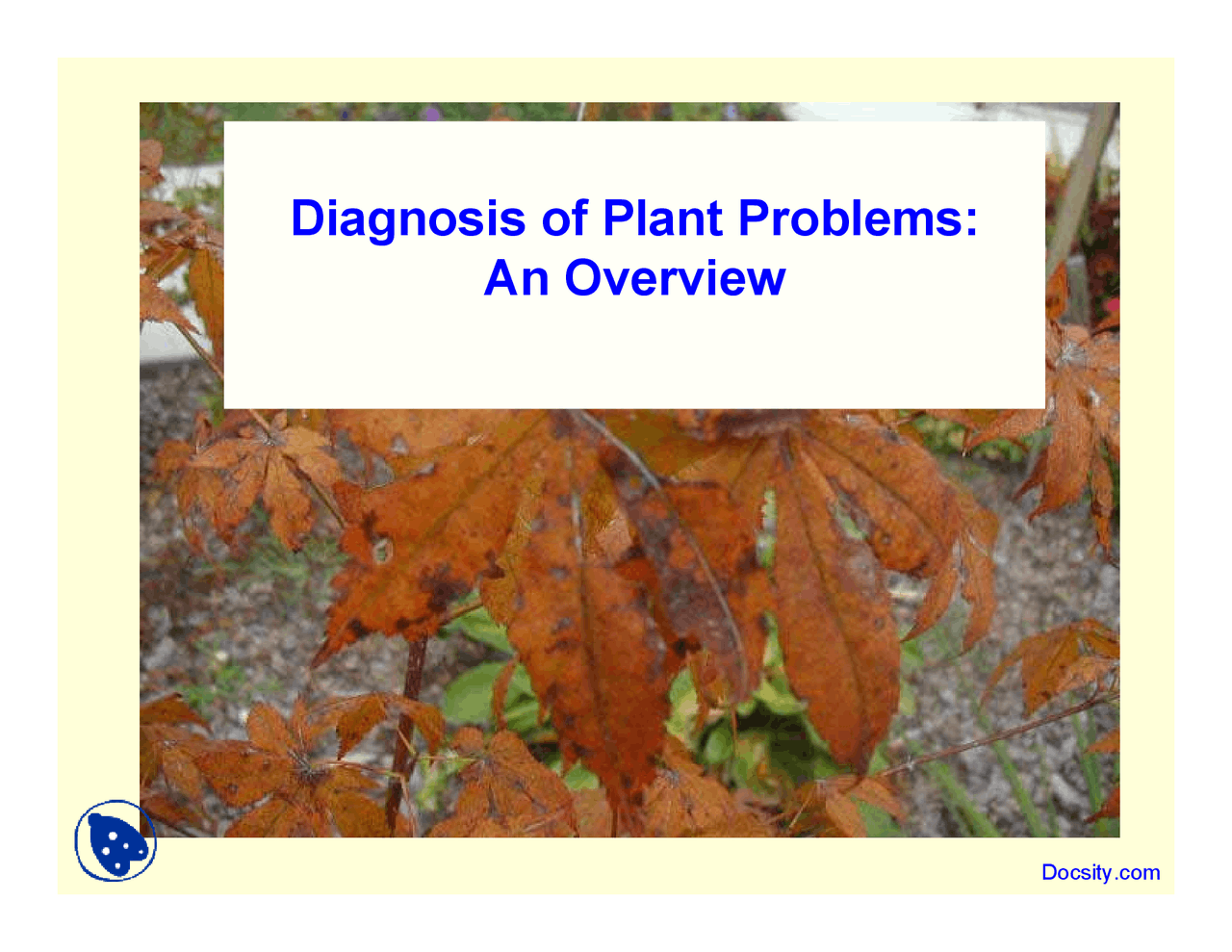 Diagnosis of Plant Problems:
An Overview

Docsity.com